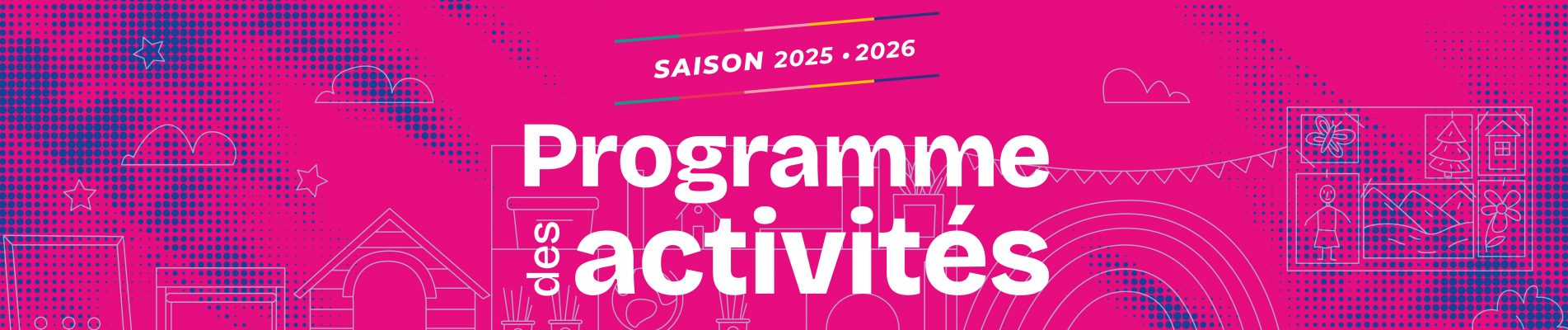 SAISON 2025 • 2026

Programme des activités